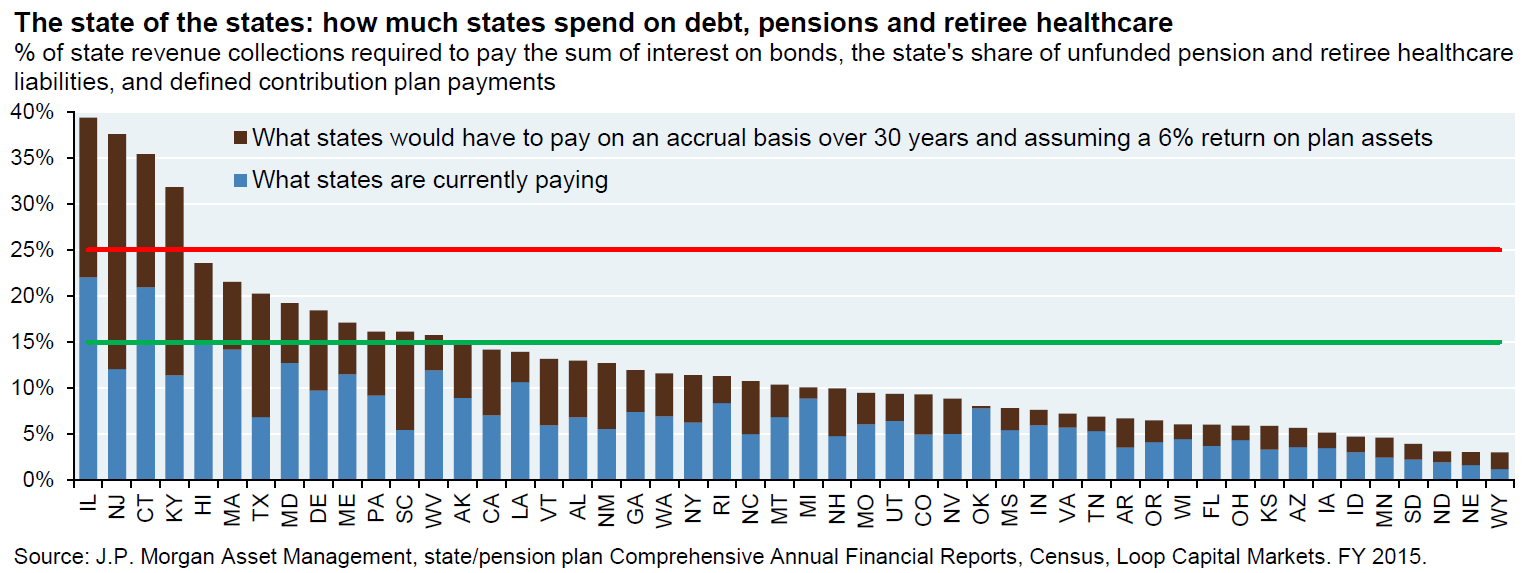 The state of the states: how much states spend on debt, pensions and retiree healthcare
% of state revenue collections required to pay the sum of interest on bonds, the state's share of unfunded pension and retiree healthcare liabilities, and defined contribution plan payments

40%
35%
30%
25%
20%
15%
10%
5%
0%

What states would have to pay on an accrual basis over 30 years and assuming a 6% return on plan assets
What states are currently paying

IL NJ CT KY HI MA TX MD DE ME PA SC WV AK CA LA VT AL NM GA WA NY RI NC MT MI NH MO UT CO NV OK MS IN VA TN AR OR WI FL OH KS AZ IA ID MN SD ND NE WY

Source: J.P. Morgan Asset Management, state/pension plan Comprehensive Annual Financial Reports, Census, Loop Capital Markets. FY 2015.